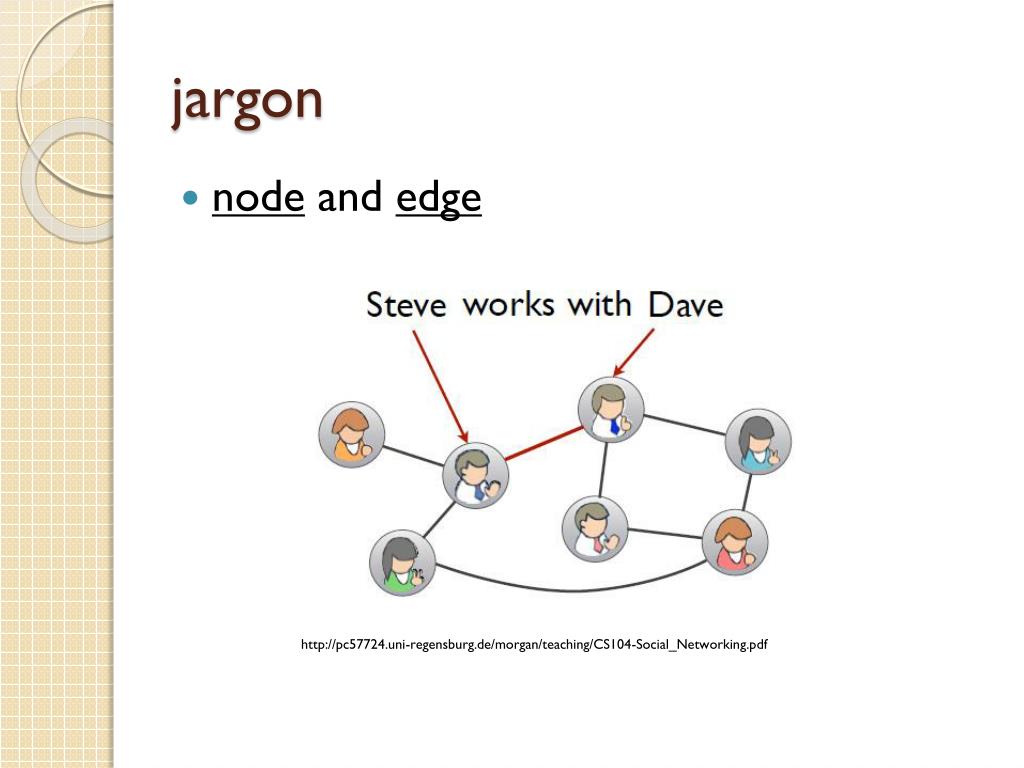 jargon

node and edge

Steve works with Dave

http://pc57724.uni-regensburg.de/morgan/teaching/CS104-Social_Networking.pdf